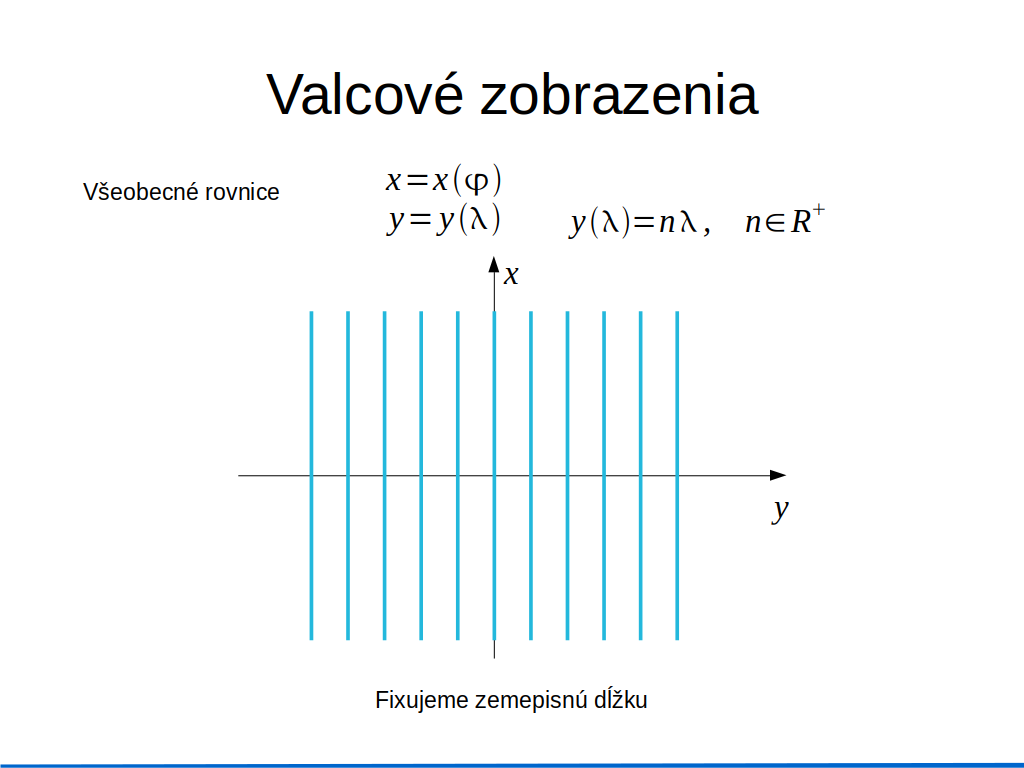 Valcové zobrazenia

Všeobecné rovnice

$x = x(\varphi)$
$y = y(\lambda)$ $y(\lambda) = n\lambda, \quad n \in R^+$

$x$

$y$

Fixujeme zemepisnú dĺžku